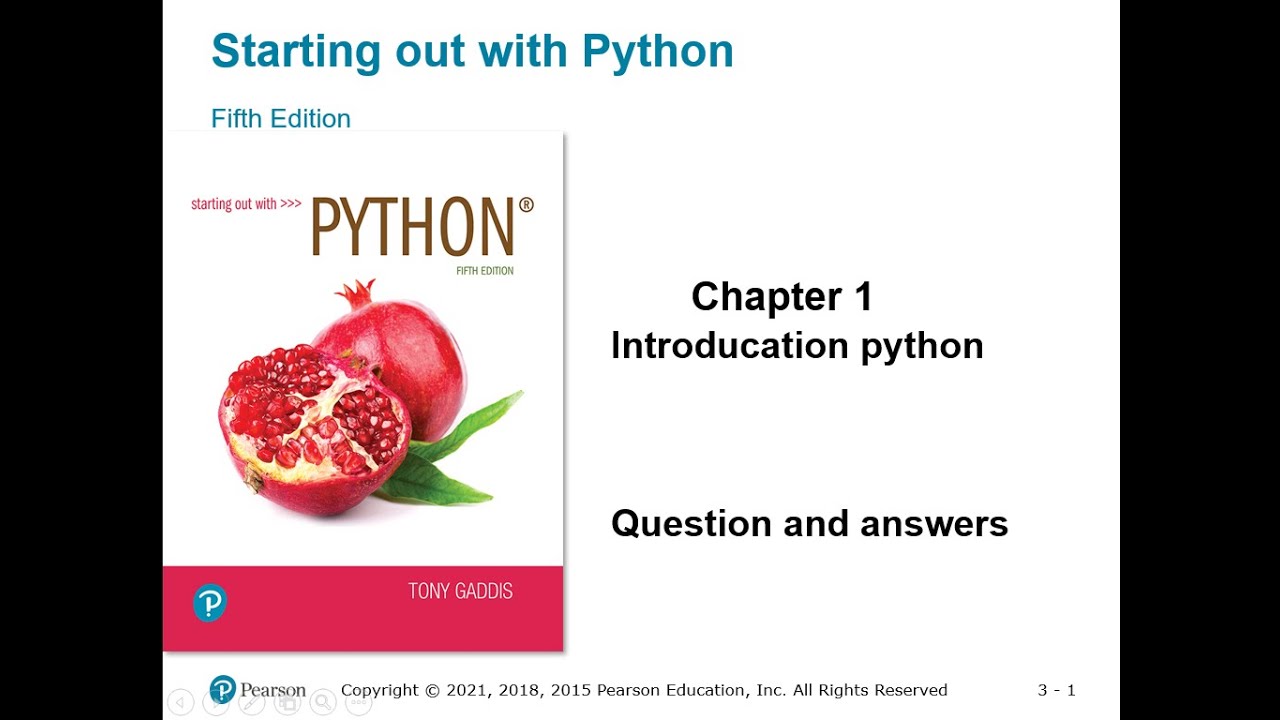 Starting out with Python

Fifth Edition

starting out with >>> PYTHON®

FIFTH EDITION

TONY GADDIS

Chapter 1
Introducation python

Question and answers

Pearson Copyright © 2021, 2018, 2015 Pearson Education, Inc. All Rights Reserved

3 - 1